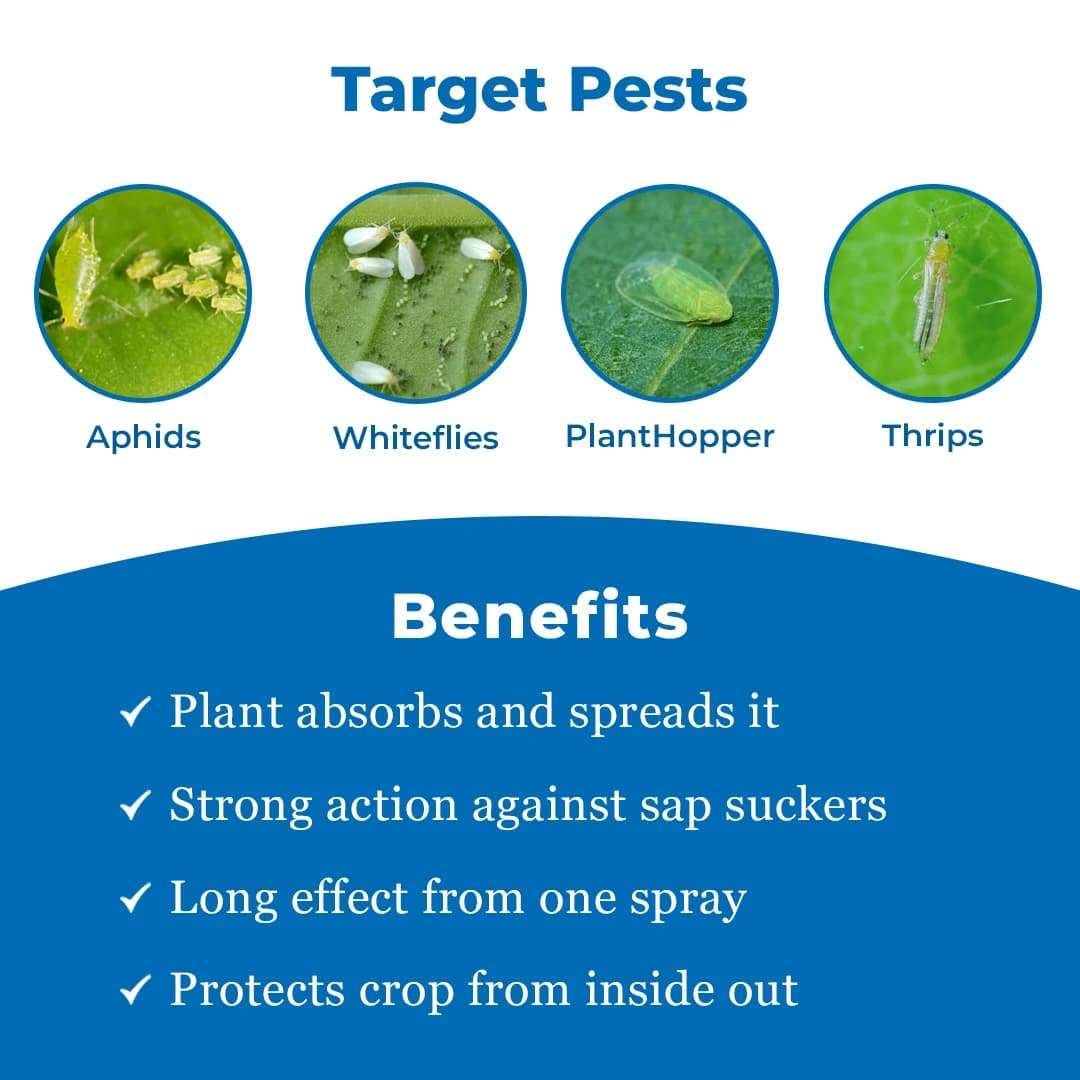 Target Pests

Aphids

Whiteflies

PlantHopper

Thrips

Benefits

✓ Plant absorbs and spreads it

✓ Strong action against sap suckers

✓ Long effect from one spray

✓ Protects crop from inside out